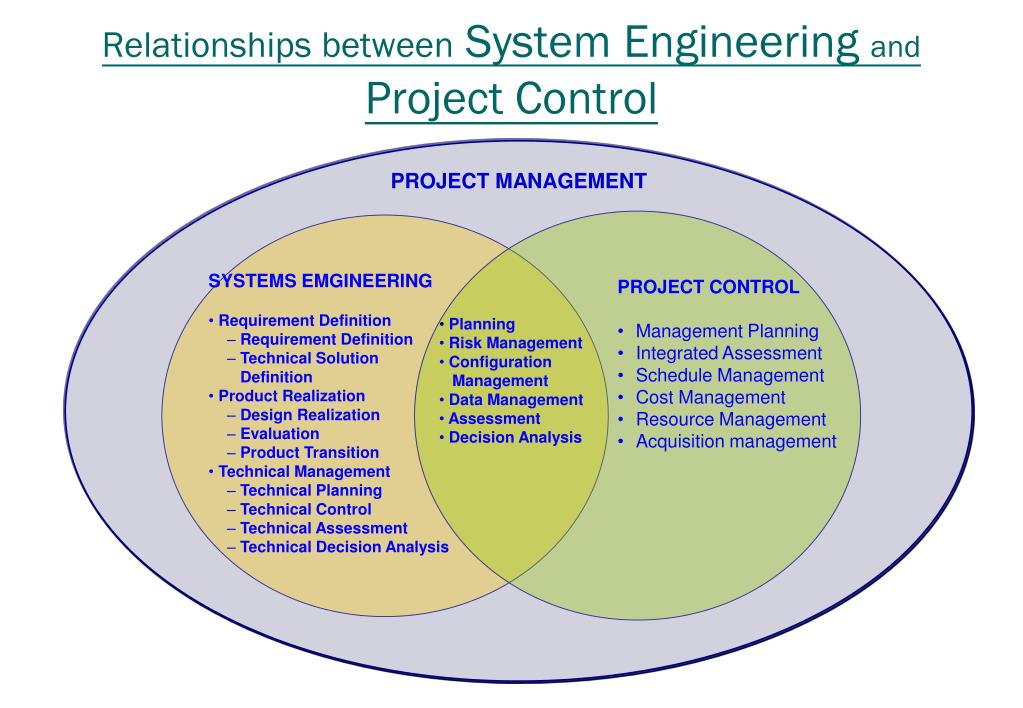 Relationships between System Engineering and Project Control

PROJECT MANAGEMENT

SYSTEMS EMGINEERING

• Requirement Definition
– Requirement Definition
– Technical Solution Definition
• Product Realization
– Design Realization
– Evaluation
– Product Transition
• Technical Management
– Technical Planning
– Technical Control
– Technical Assessment
– Technical Decision Analysis

• Planning
• Risk Management
• Configuration Management
• Data Management
• Assessment
• Decision Analysis

PROJECT CONTROL

• Management Planning
• Integrated Assessment
• Schedule Management
• Cost Management
• Resource Management
• Acquisition management